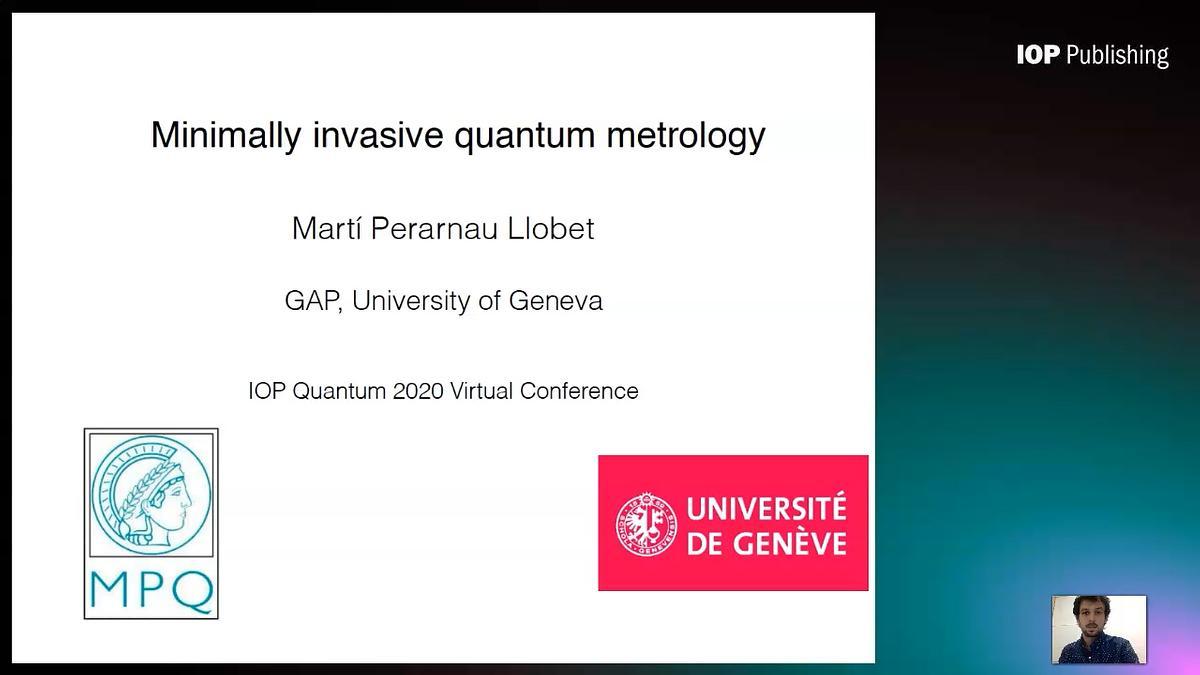 IOP Publishing

Minimally invasive quantum metrology

Martí Perarnau Llobet

GAP, University of Geneva

IOP Quantum 2020 Virtual Conference

MPQ

UNIVERSITÉ DE GENÈVE